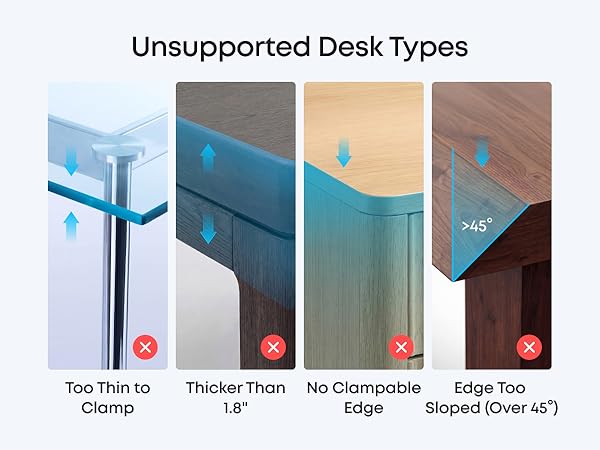 Unsupported Desk Types

>45°

Too Thin to Clamp

Thicker Than 1.8"

No Clampable Edge

Edge Too Sloped (Over 45°)